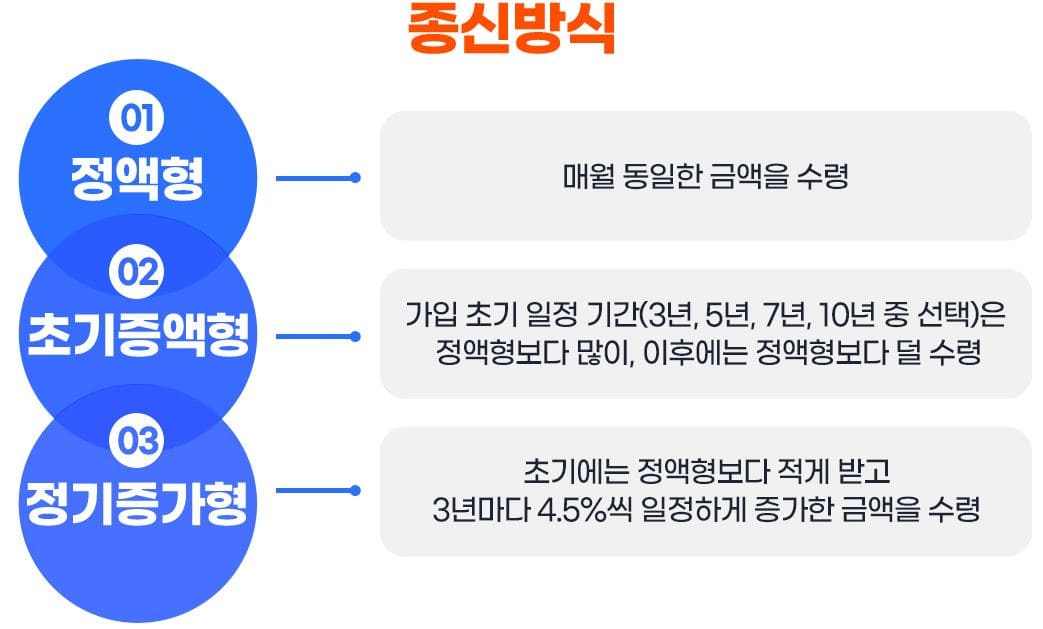 종신방식

01
정액형

매월 동일한 금액을 수령

02
초기증액형

가입 초기 일정 기간(3년, 5년, 7년, 10년 중 선택)은 정액형보다 많이, 이후에는 정액형보다 덜 수령

03
정기증가형

초기에는 정액형보다 적게 받고 3년마다 4.5%씩 일정하게 증가한 금액을 수령